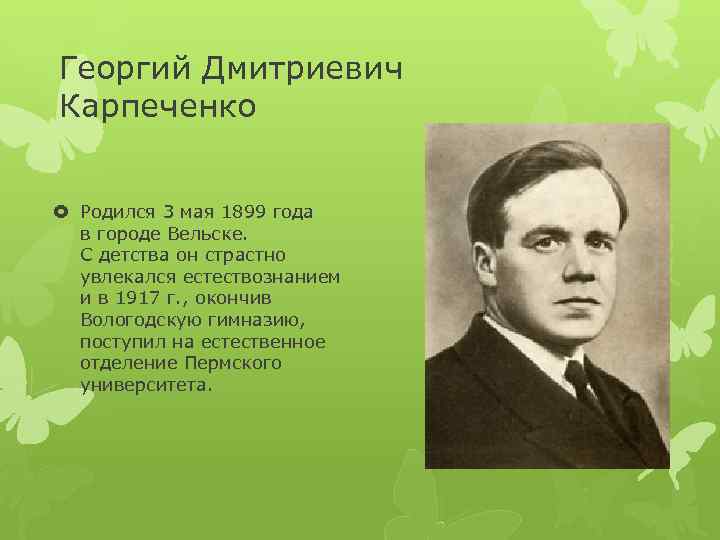 Георгий Дмитриевич Карпеченко

Родился 3 мая 1899 года в городе Вельске. С детства он страстно увлекался естествознанием и в 1917 г., окончив Вологодскую гимназию, поступил на естественное отделение Пермского университета.